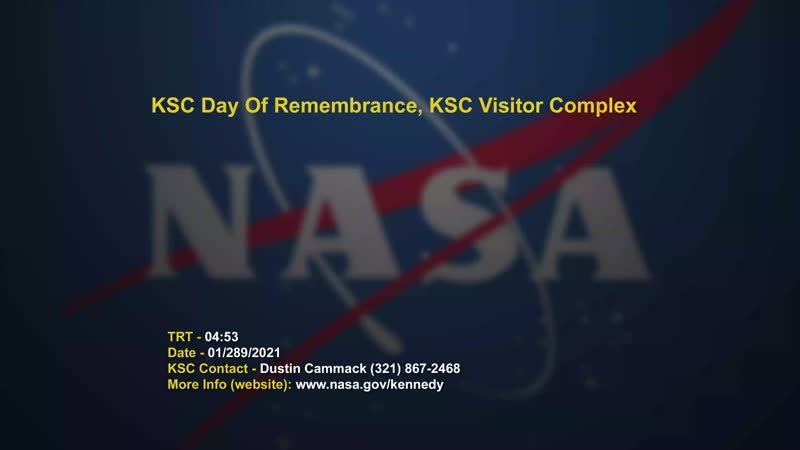 KSC Day Of Remembrance, KSC Visitor Complex

NASA

TRT - 04:53
Date - 01/289/2021
KSC Contact - Dustin Cammack (321) 867-2468
More Info (website): www.nasa.gov/kennedy